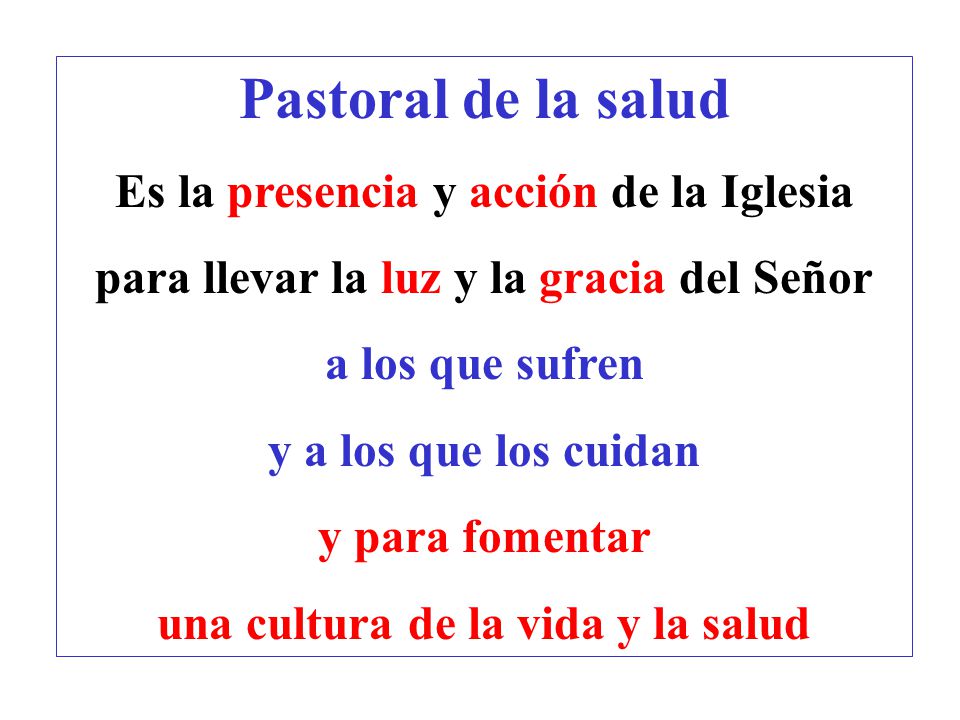 Pastoral de la salud

Es la presencia y acción de la Iglesia

para llevar la luz y la gracia del Señor

a los que sufren

y a los que los cuidan

y para fomentar

una cultura de la vida y la salud